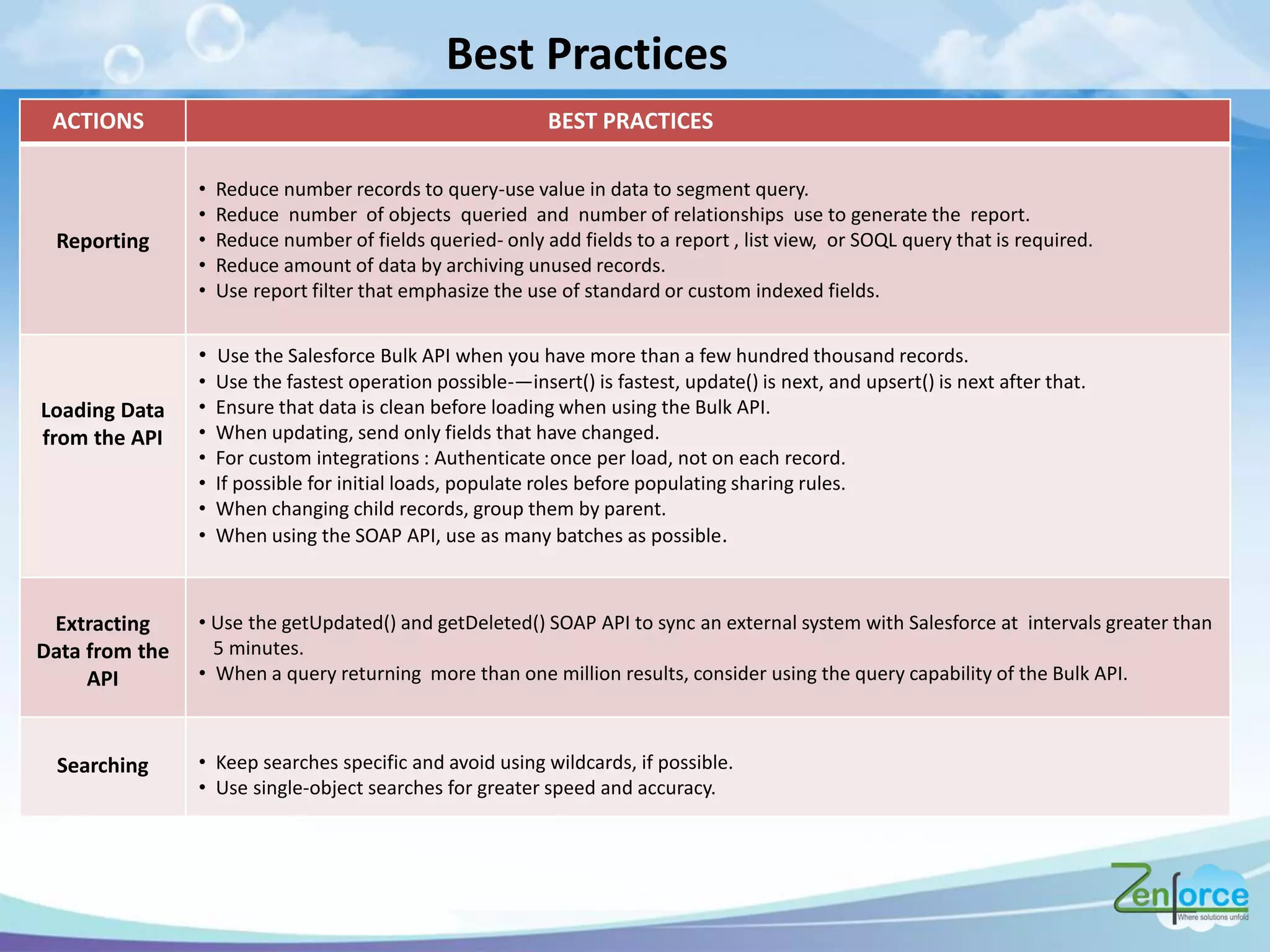 Best Practices

| ACTIONS | BEST PRACTICES |
|---|---|
| Reporting | • Reduce number records to query-use value in data to segment query. • Reduce number of objects queried and number of relationships use to generate the report. • Reduce number of fields queried- only add fields to a report , list view, or SOQL query that is required. • Reduce amount of data by archiving unused records. • Use report filter that emphasize the use of standard or custom indexed fields. |
| Loading Data from the API | • Use the Salesforce Bulk API when you have more than a few hundred thousand records. • Use the fastest operation possible-—insert() is fastest, update() is next, and upsert() is next after that. • Ensure that data is clean before loading when using the Bulk API. • When updating, send only fields that have changed. • For custom integrations : Authenticate once per load, not on each record. • If possible for initial loads, populate roles before populating sharing rules. • When changing child records, group them by parent. • When using the SOAP API, use as many batches as possible. |
| Extracting Data from the API | • Use the getUpdated() and getDeleted() SOAP API to sync an external system with Salesforce at intervals greater than 5 minutes. • When a query returning more than one million results, consider using the query capability of the Bulk API. |
| Searching | • Keep searches specific and avoid using wildcards, if possible. • Use single-object searches for greater speed and accuracy. |

Zenforce
Where solutions unfold